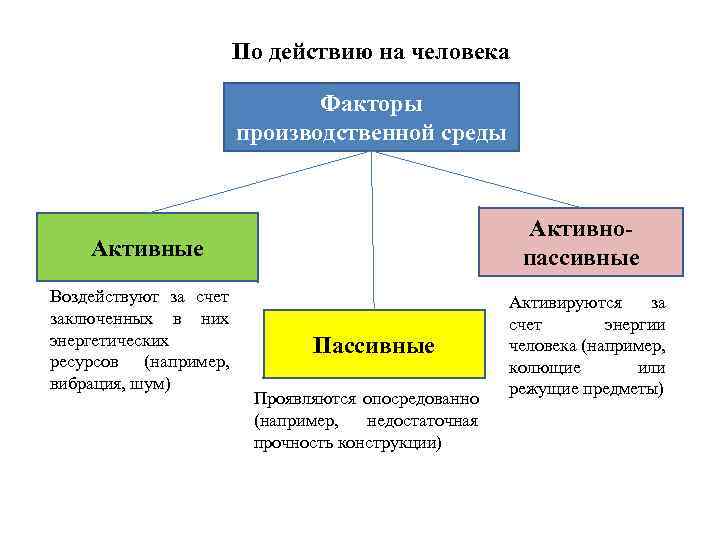 По действию на человека

Факторы производственной среды

Активные

Воздействуют за счет заключенных в них энергетических ресурсов (например, вибрация, шум)

Пассивные

Проявляются опосредованно (например, недостаточная прочность конструкции)

Активно-пассивные

Активируются за счет энергии человека (например, колющие или режущие предметы)